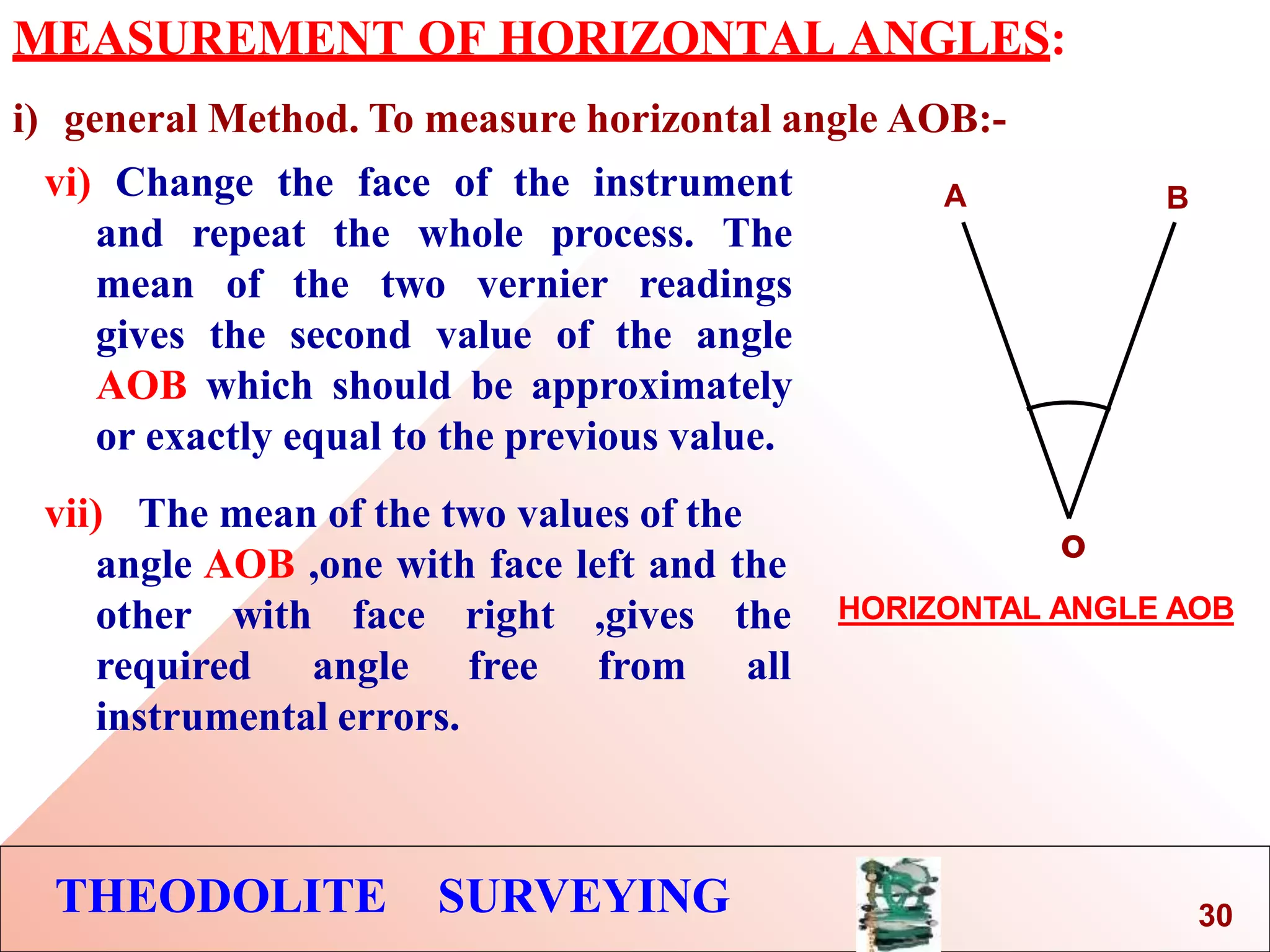 MEASUREMENT OF HORIZONTAL ANGLES:

i) general Method. To measure horizontal angle AOB:-

vi) Change the face of the instrument and repeat the whole process. The mean of the two vernier readings gives the second value of the angle AOB which should be approximately or exactly equal to the previous value.

vii) The mean of the two values of the angle AOB ,one with face left and the other with face right ,gives the required angle free from all instrumental errors.

A

B

O

HORIZONTAL ANGLE AOB

THEODOLITE SURVEYING

30